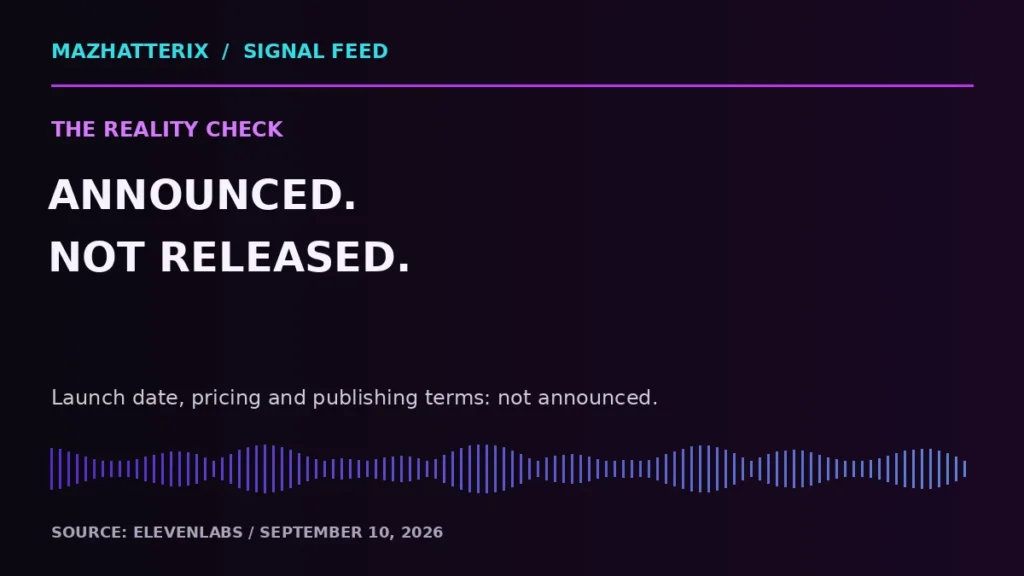 MAZHATTERIX / SIGNAL FEED

THE REALITY CHECK

ANNOUNCED.
NOT RELEASED.

Launch date, pricing and publishing terms: not announced.

SOURCE: ELEVENLABS / SEPTEMBER 10, 2026